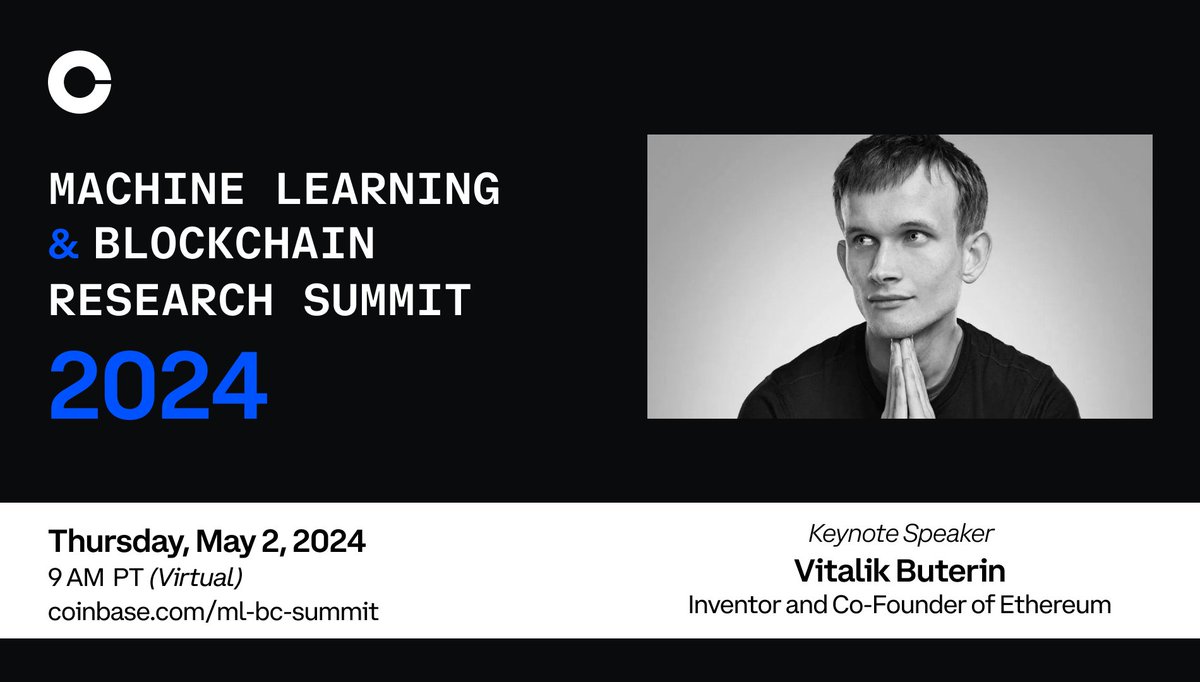 MACHINE LEARNING
& BLOCKCHAIN
RESEARCH SUMMIT
2024

Thursday, May 2, 2024
9 AM PT (Virtual)
coinbase.com/ml-bc-summit

Keynote Speaker
Vitalik Buterin
Inventor and Co-Founder of Ethereum